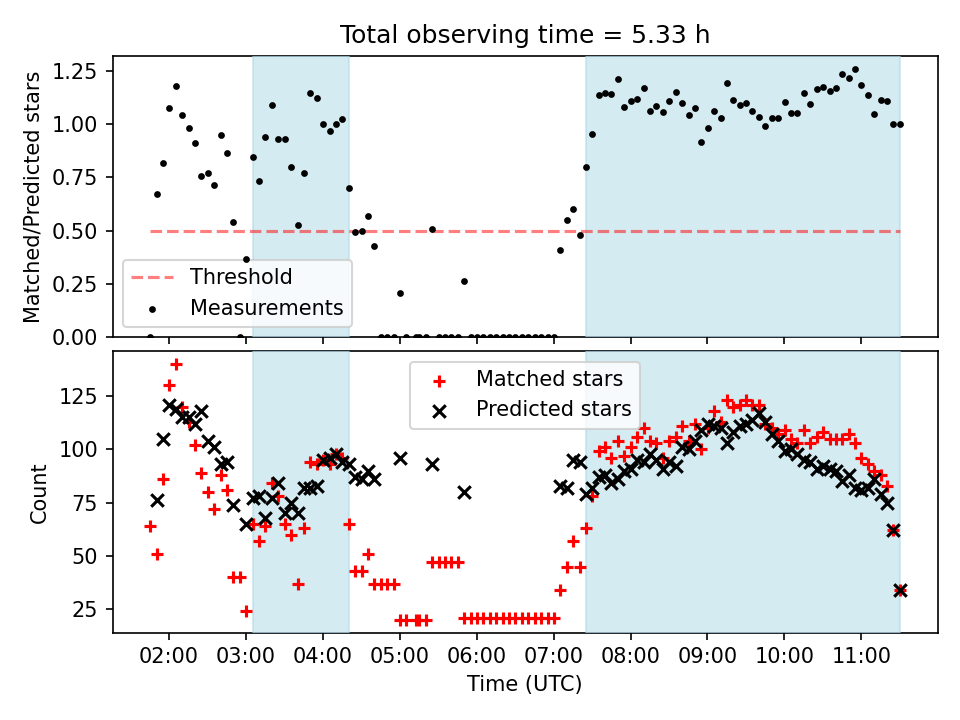 Total observing time = 5.33 h

Matched/Predicted stars

1.25
1.00
0.75
0.50
0.25
0.00

Threshold
Measurements

Count

125
100
75
50
25

Matched stars
Predicted stars

02:00
03:00
04:00
05:00
06:00
07:00
08:00
09:00
10:00
11:00

Time (UTC)